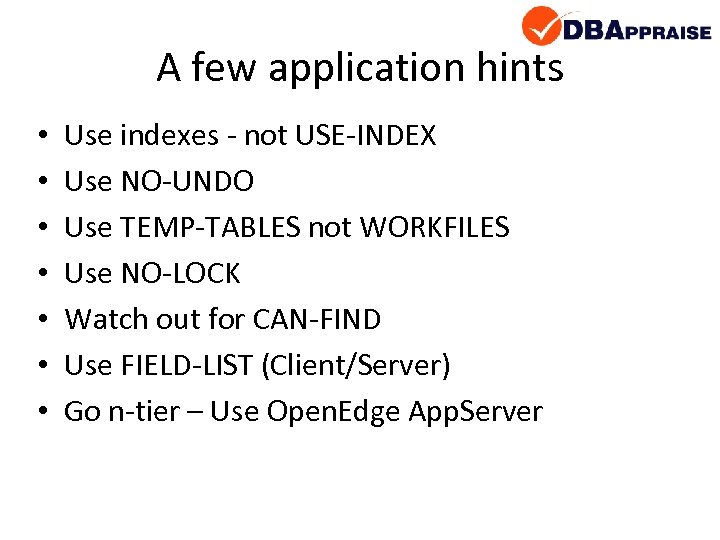 DBAPPRAISE

A few application hints

• Use indexes - not USE-INDEX
• Use NO-UNDO
• Use TEMP-TABLES not WORKFILES
• Use NO-LOCK
• Watch out for CAN-FIND
• Use FIELD-LIST (Client/Server)
• Go n-tier – Use OpenEdge AppServer